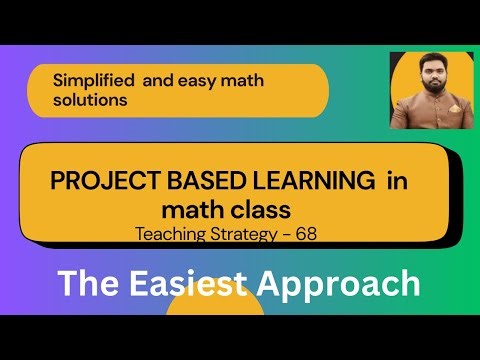 Simplified and easy math solutions

PROJECT BASED LEARNING in math class
Teaching Strategy - 68

The Easiest Approach